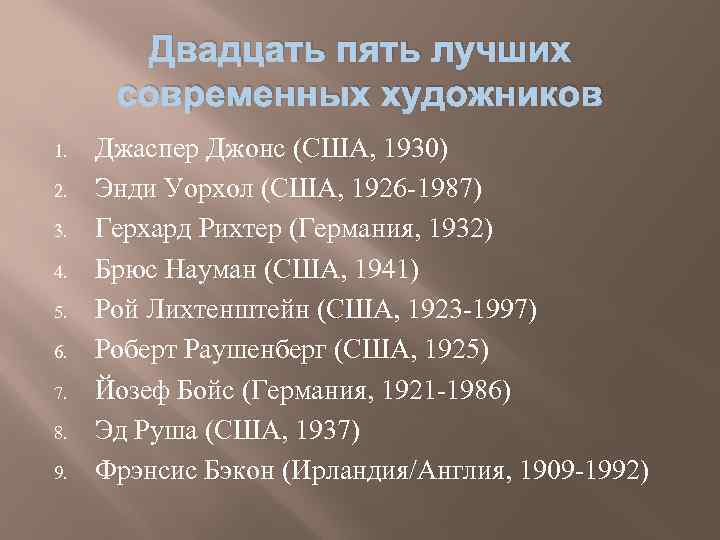 Двадцать пять лучших современных художников

1. Джаспер Джонс (США, 1930)
2. Энди Уорхол (США, 1926-1987)
3. Герхард Рихтер (Германия, 1932)
4. Брюс Науман (США, 1941)
5. Рой Лихтенштейн (США, 1923-1997)
6. Роберт Раушенберг (США, 1925)
7. Йозеф Бойс (Германия, 1921-1986)
8. Эд Руша (США, 1937)
9. Фрэнсис Бэкон (Ирландия/Англия, 1909-1992)